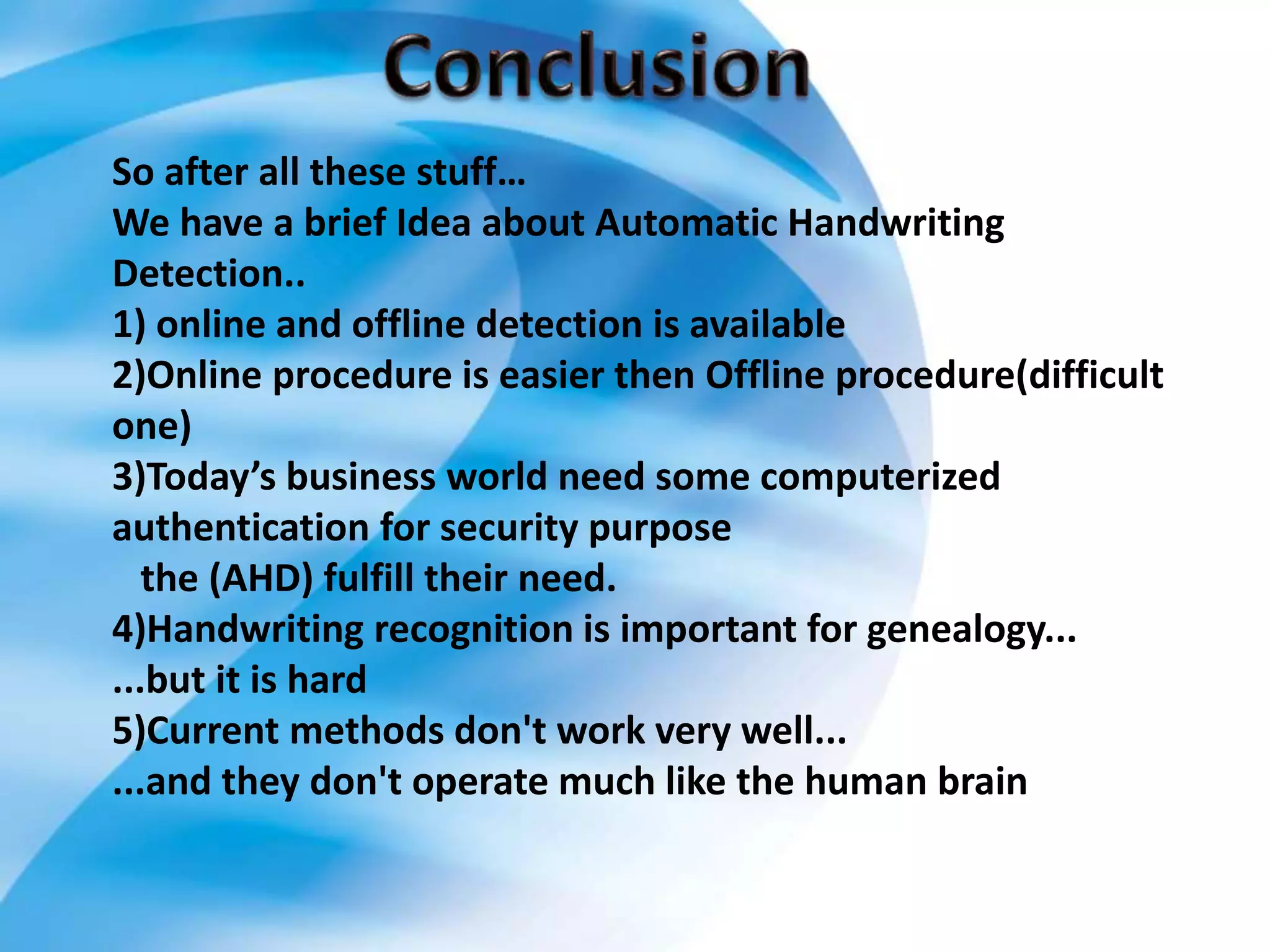 Conclusion

So after all these stuff…
We have a brief Idea about Automatic Handwriting Detection..
1) online and offline detection is available
2)Online procedure is easier then Offline procedure(difficult one)
3)Today’s business world need some computerized authentication for security purpose
the (AHD) fulfill their need.
4)Handwriting recognition is important for genealogy...
...but it is hard
5)Current methods don't work very well...
...and they don't operate much like the human brain